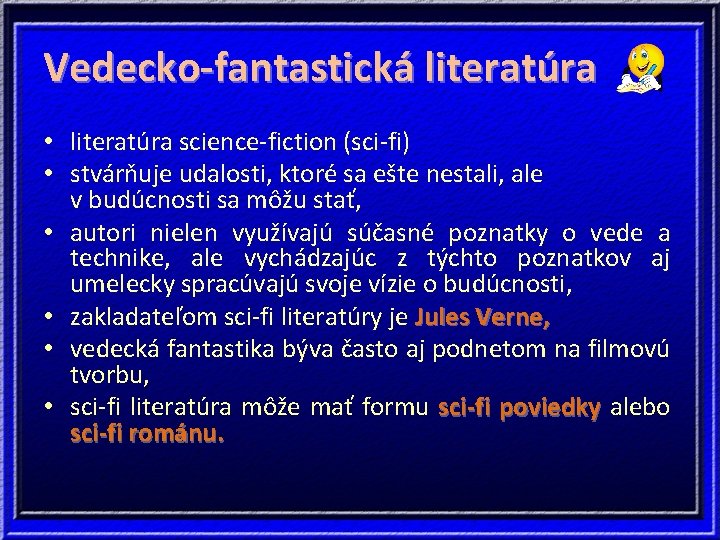 Vedecko-fantastická literatúra

• literatúra science-fiction (sci-fi)
• stvárňuje udalosti, ktoré sa ešte nestali, ale v budúcnosti sa môžu stať,
• autori nielen využívajú súčasné poznatky o vede a technike, ale vychádzajúc z týchto poznatkov aj umelecky spracúvajú svoje vízie o budúcnosti,
• zakladateľom sci-fi literatúry je Jules Verne,
• vedecká fantastika býva často aj podnetom na filmovú tvorbu,
• sci-fi literatúra môže mať formu sci-fi poviedky alebo sci-fi románu.